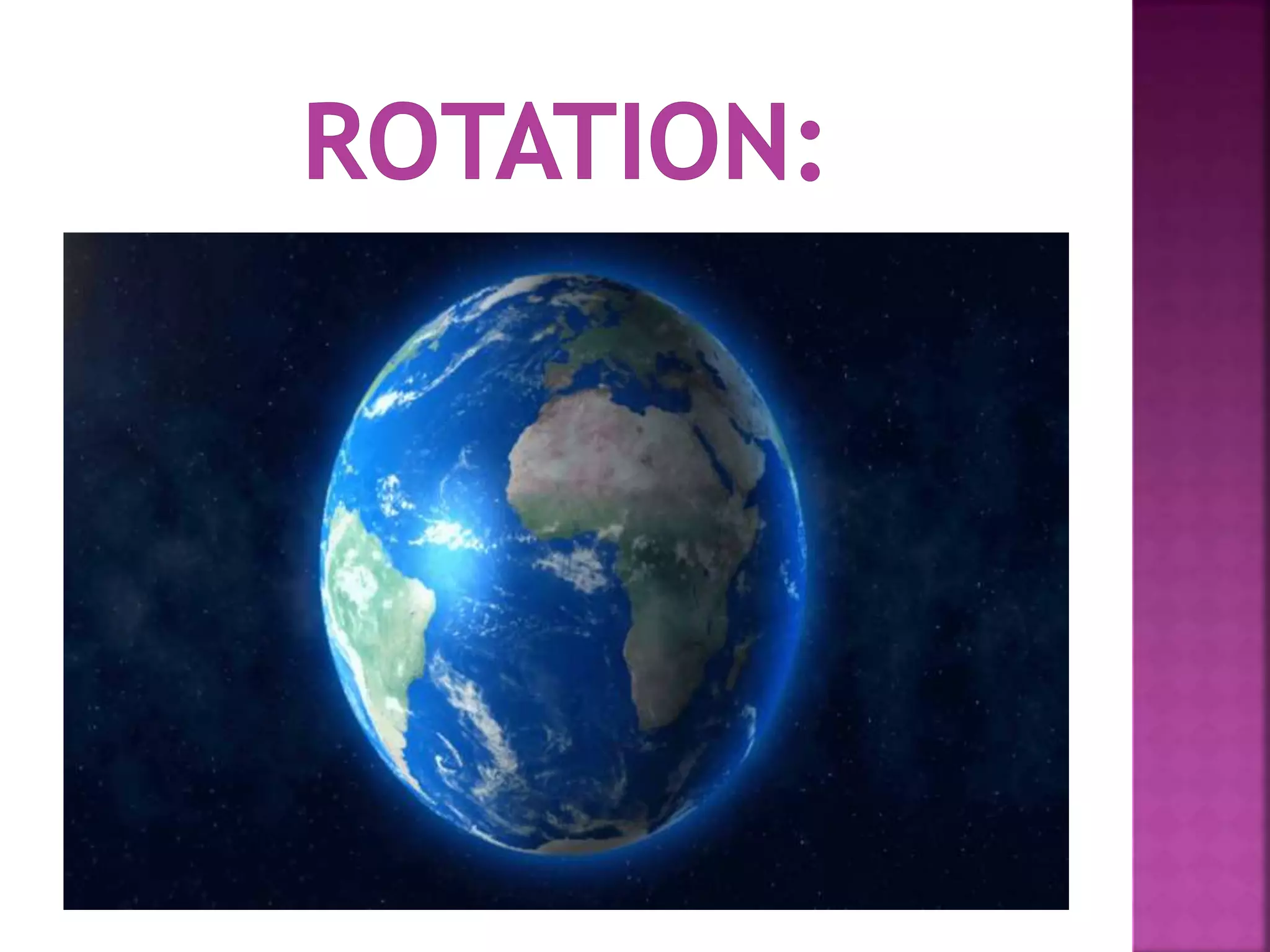 ROTATION: